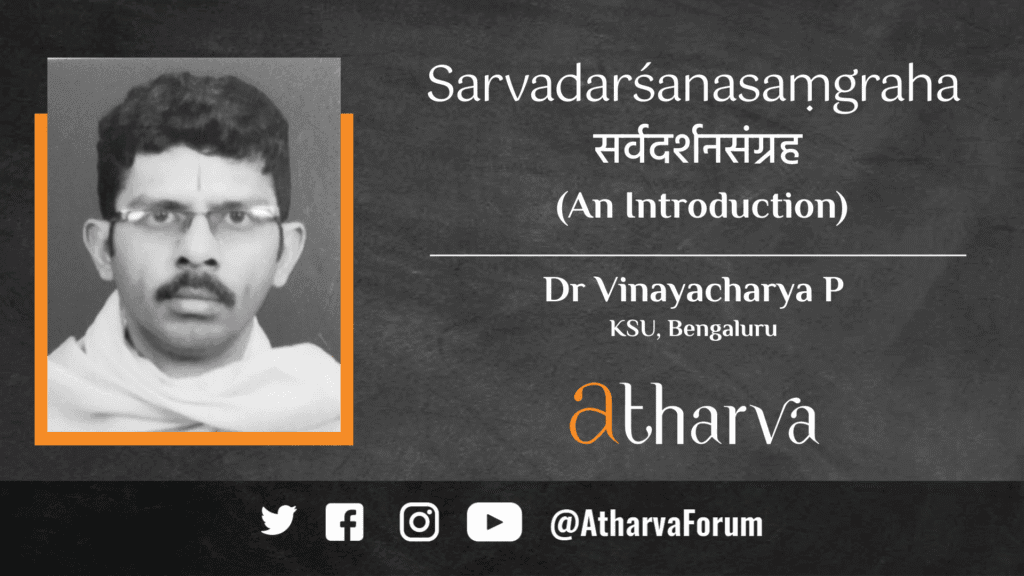 Sarvadarśanasaṃgraha
सर्वदर्शनसंग्रह
(An Introduction)

Dr Vinayacharya P
KSU, Bengaluru

atharva

@AtharvaForum